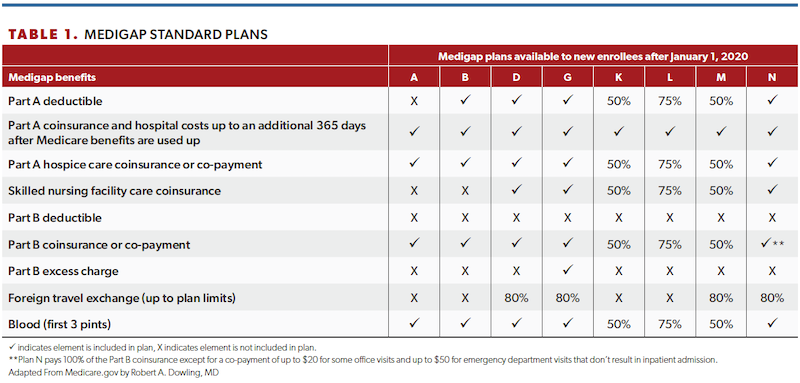 TABLE 1. MEDIGAP STANDARD PLANS

| | Medigap plans available to new enrollees after January 1, 2020 | | | | | | | |
|---|---|---|---|---|---|---|---|---|
| Medigap benefits | A | B | D | G | K | L | M | N |
| Part A deductible | X | ✓ | ✓ | ✓ | 50% | 75% | 50% | ✓ |
| Part A coinsurance and hospital costs up to an additional 365 days after Medicare benefits are used up | ✓ | ✓ | ✓ | ✓ | ✓ | ✓ | ✓ | ✓ |
| Part A hospice care coinsurance or co-payment | ✓ | ✓ | ✓ | ✓ | 50% | 75% | 50% | ✓ |
| Skilled nursing facility care coinsurance | X | X | ✓ | ✓ | 50% | 75% | 50% | ✓ |
| Part B deductible | X | X | X | X | X | X | X | X |
| Part B coinsurance or co-payment | ✓ | ✓ | ✓ | ✓ | 50% | 75% | 50% | ✓** |
| Part B excess charge | X | X | X | ✓ | X | X | X | X |
| Foreign travel exchange (up to plan limits) | X | X | 80% | 80% | X | X | 80% | 80% |
| Blood (first 3 pints) | ✓ | ✓ | ✓ | ✓ | 50% | 75% | 50% | ✓ |

✓ indicates element is included in plan, X indicates element is not included in plan.
**Plan N pays 100% of the Part B coinsurance except for a co-payment of up to $20 for some office visits and up to $50 for emergency department visits that don't result in inpatient admission.
Adapted From Medicare.gov by Robert A. Dowling, MD